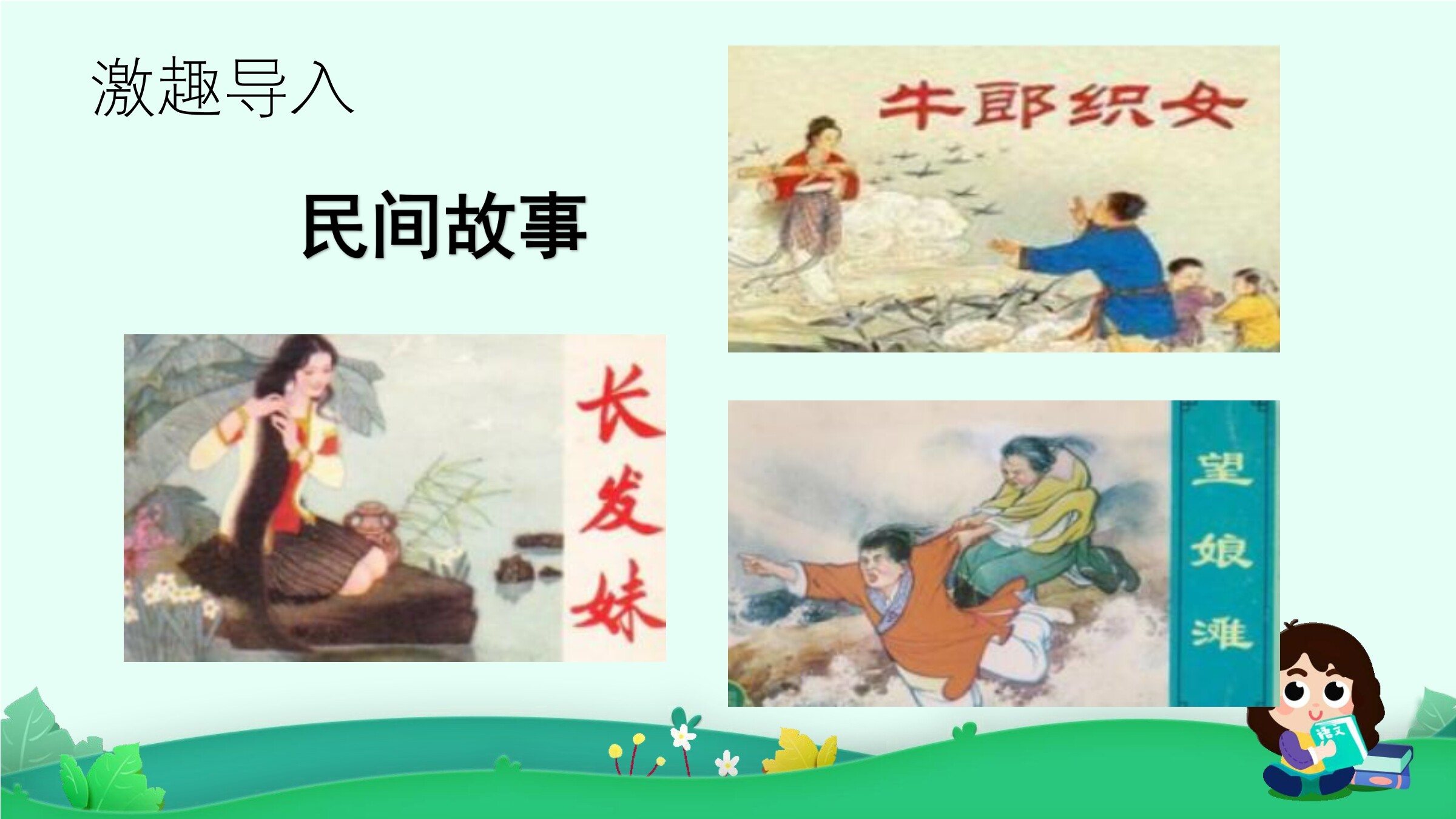 激趣导入

民间故事

牛郎织女

长发妹

望娘滩

语文